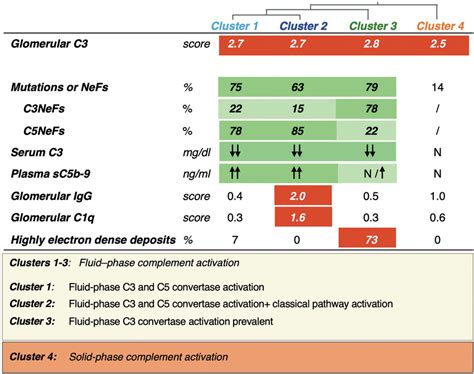 | | | Cluster 1 | Cluster 2 | Cluster 3 | Cluster 4 |
|---|---|---|---|---|---|
| Glomerular C3 | score | 2.7 | 2.7 | 2.8 | 2.5 |
| Mutations or NeFs | % | 75 | 63 | 79 | 14 |
| C3NeFs | % | 22 | 15 | 78 | / |
| C5NeFs | % | 78 | 85 | 22 | / |
| Serum C3 | mg/dl | ↓↓ | ↓↓ | ↓↓ | N |
| Plasma sC5b-9 | ng/ml | ↑↑ | ↑↑ | N /↑ | N |
| Glomerular IgG | score | 0.4 | 2.0 | 0.5 | 1.0 |
| Glomerular C1q | score | 0.3 | 1.6 | 0.3 | 0.6 |
| Highly electron dense deposits | % | 7 | 0 | 73 | 0 |

Clusters 1-3: Fluid–phase complement activation

Cluster 1: Fluid-phase C3 and C5 convertase activation

Cluster 2: Fluid-phase C3 and C5 convertase activation+ classical pathway activation

Cluster 3: Fluid-phase C3 convertase activation prevalent

Cluster 4: Solid-phase complement activation